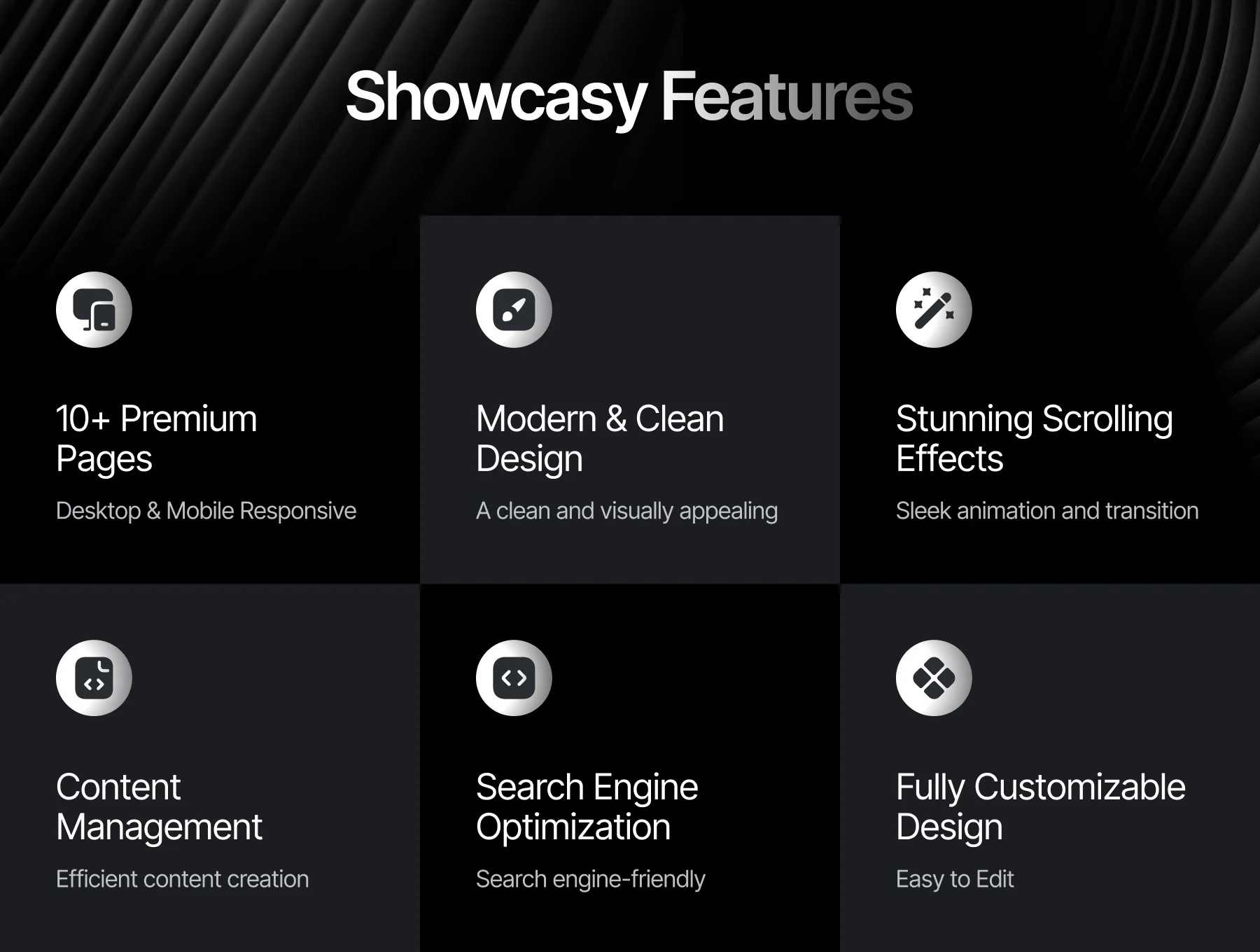 Showcasy Features

10+ Premium Pages

Desktop & Mobile Responsive

Modern & Clean Design

A clean and visually appealing

Stunning Scrolling Effects

Sleek animation and transition

Content Management

Efficient content creation

Search Engine Optimization

Search engine-friendly

Fully Customizable Design

Easy to Edit